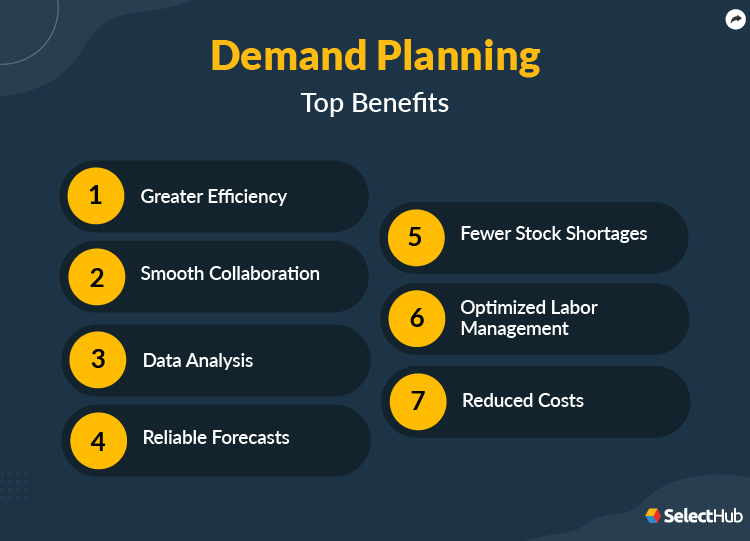 Demand Planning
Top Benefits

1 Greater Efficiency

2 Smooth Collaboration

3 Data Analysis

4 Reliable Forecasts

5 Fewer Stock Shortages

6 Optimized Labor Management

7 Reduced Costs

SelectHub